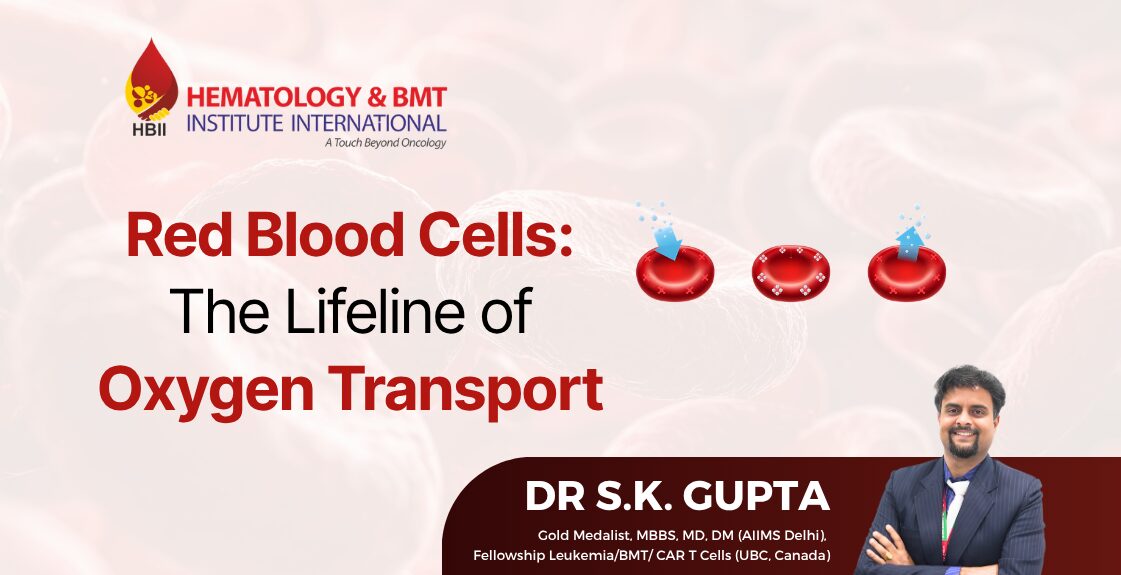 HBII
HEMATOLOGY & BMT
INSTITUTE INTERNATIONAL
A Touch Beyond Oncology

Red Blood Cells: The Lifeline of Oxygen Transport

DR S.K. GUPTA
Gold Medalist, MBBS, MD, DM (AIIMS Delhi), Fellowship Leukemia/BMT/ CAR T Cells (UBC, Canada)